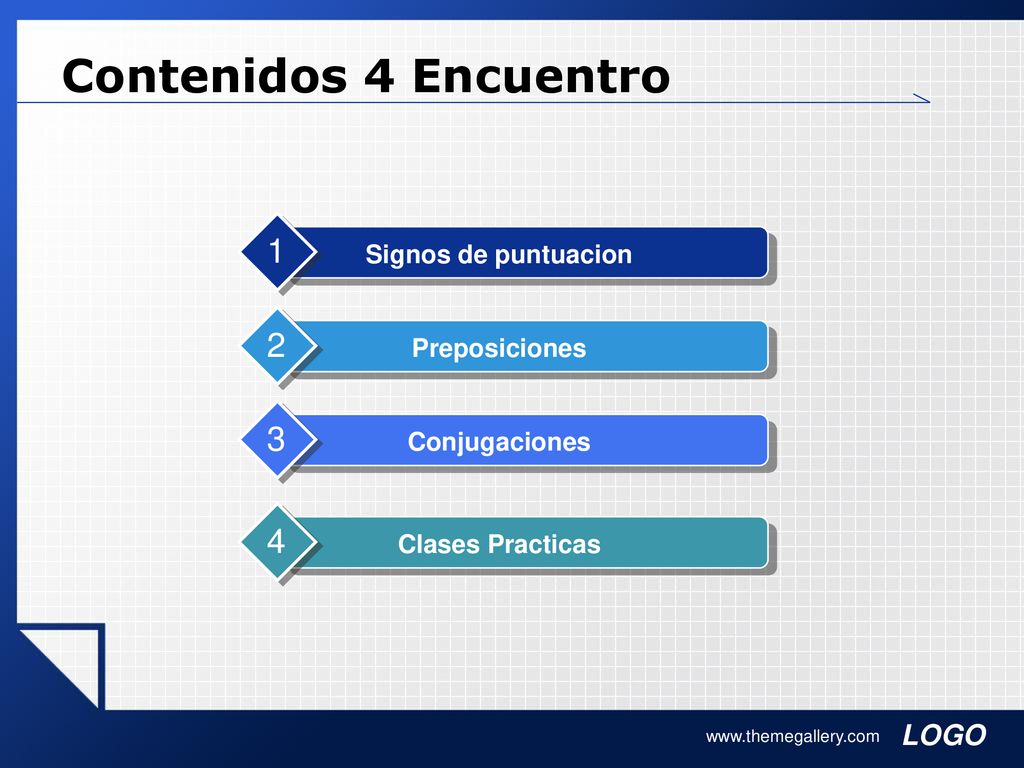 Contenidos 4 Encuentro

1 Signos de puntuacion

2 Preposiciones

3 Conjugaciones

4 Clases Practicas

www.themegallery.com LOGO